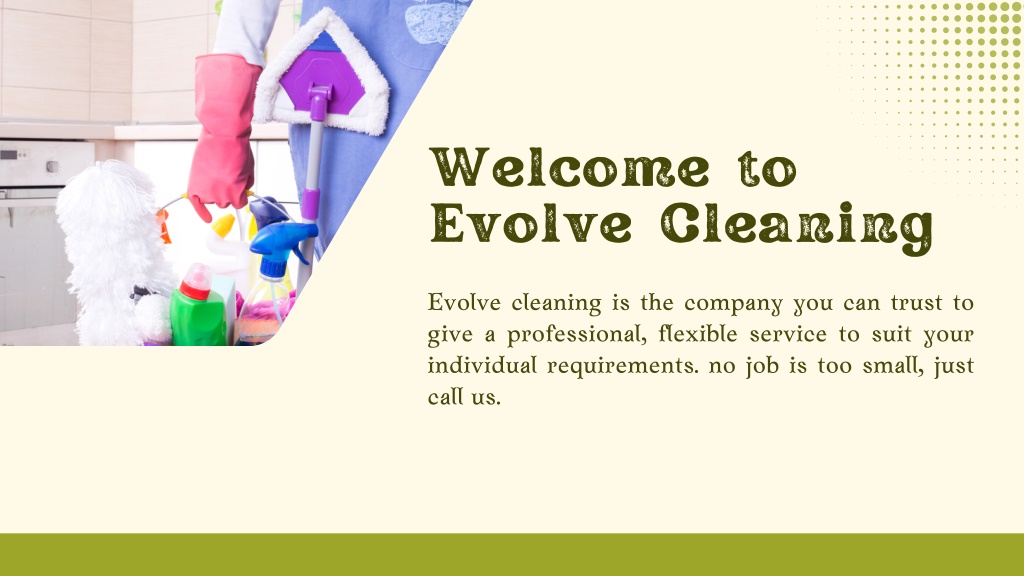 Welcome to
Evolve Cleaning

Evolve cleaning is the company you can trust to give a professional, flexible service to suit your individual requirements. no job is too small, just call us.